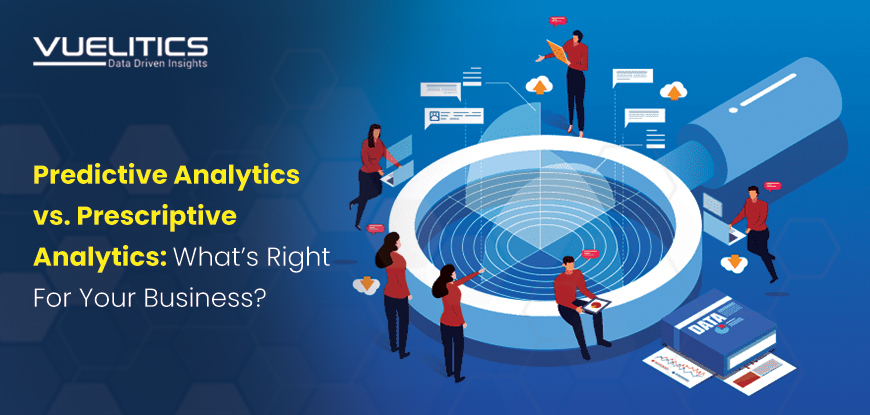 VUELITICS
Data Driven Insights

Predictive Analytics vs. Prescriptive Analytics: What's Right For Your Business?

DATA